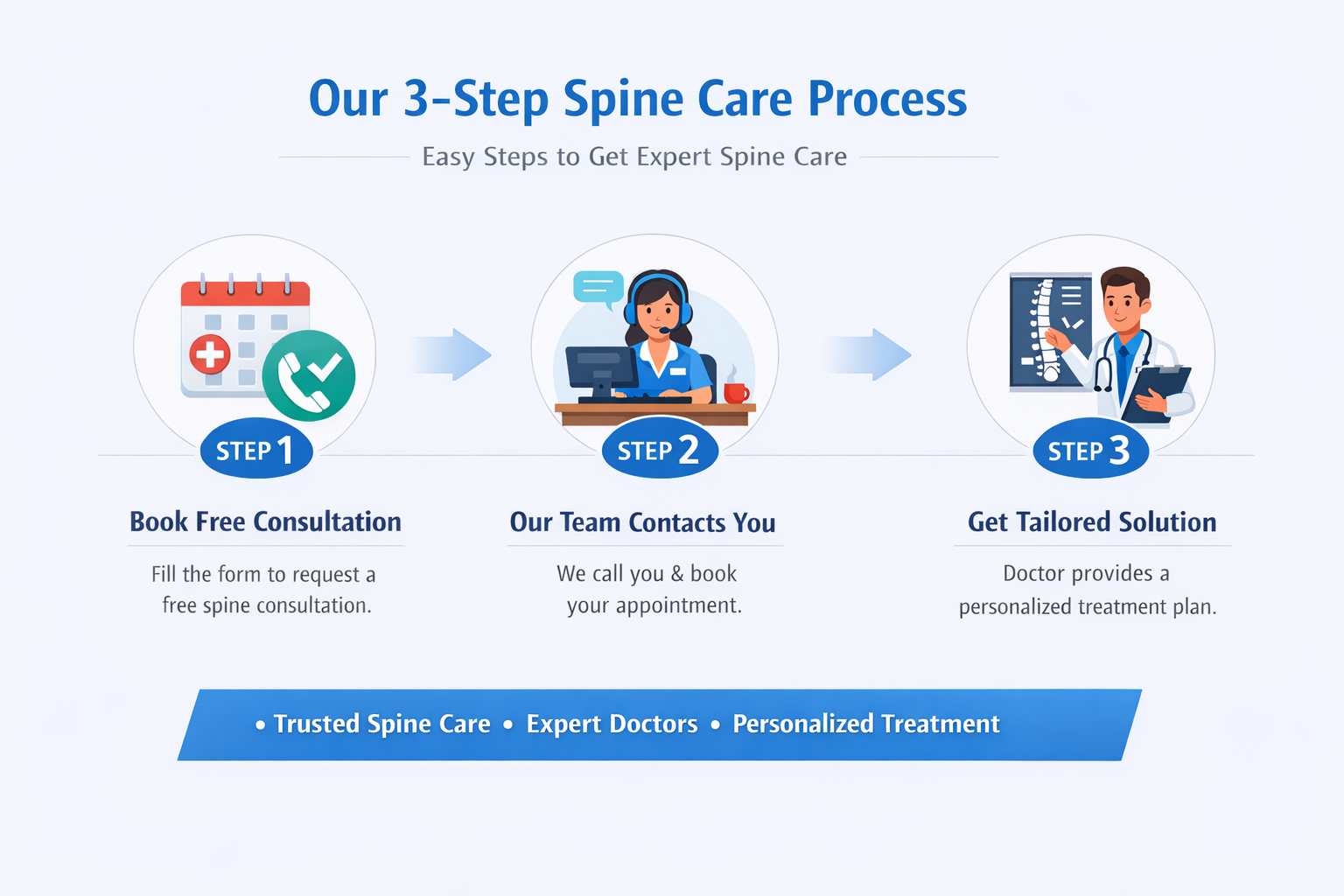 Our 3-Step Spine Care Process

Easy Steps to Get Expert Spine Care

STEP 1

Book Free Consultation

Fill the form to request a free spine consultation.

STEP 2

Our Team Contacts You

We call you & book your appointment.

STEP 3

Get Tailored Solution

Doctor provides a personalized treatment plan.

• Trusted Spine Care • Expert Doctors • Personalized Treatment